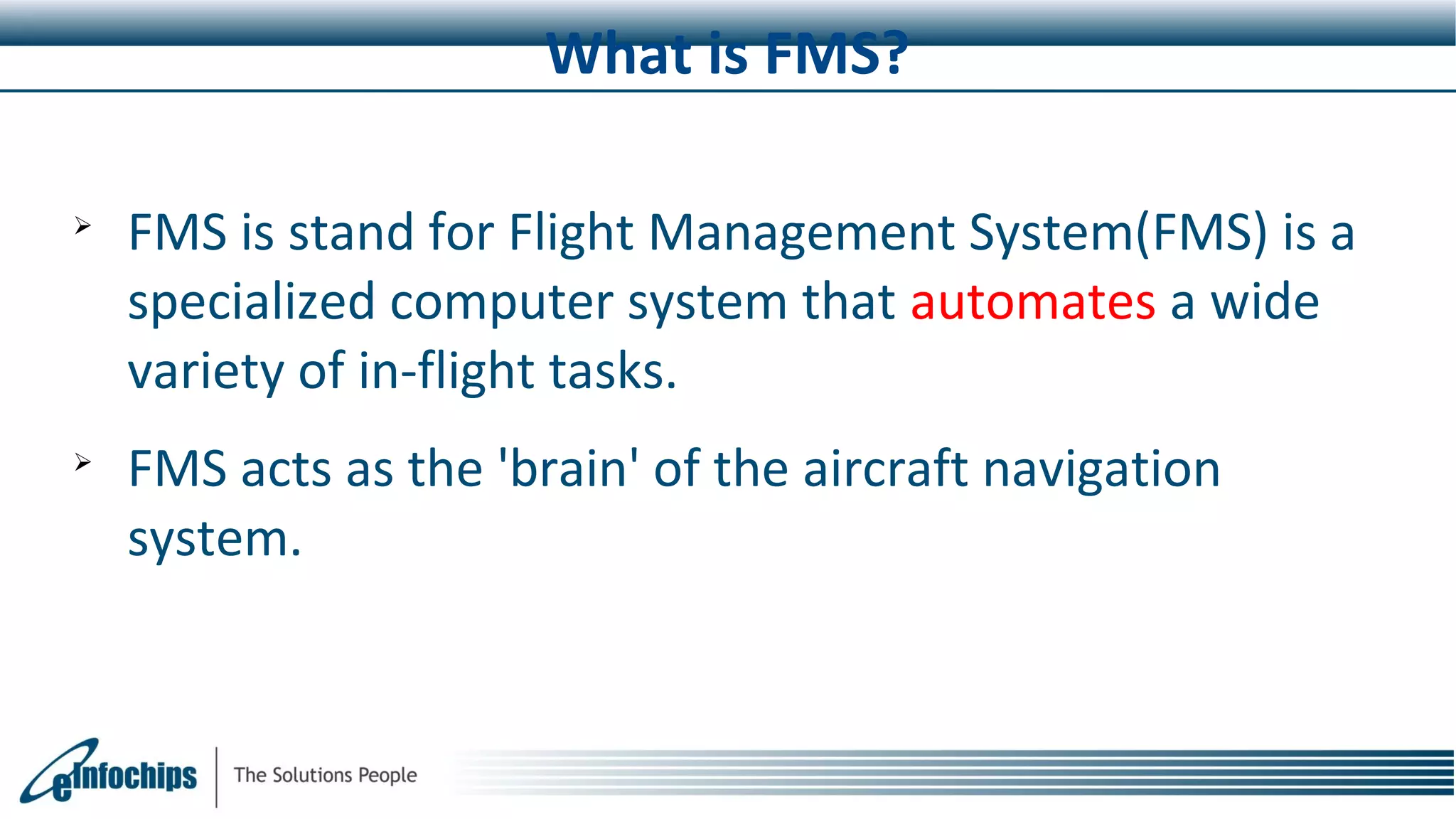 What is FMS?

➢ FMS is stand for Flight Management System(FMS) is a specialized computer system that automates a wide variety of in-flight tasks.

➢ FMS acts as the 'brain' of the aircraft navigation system.

eInfochips | The Solutions People